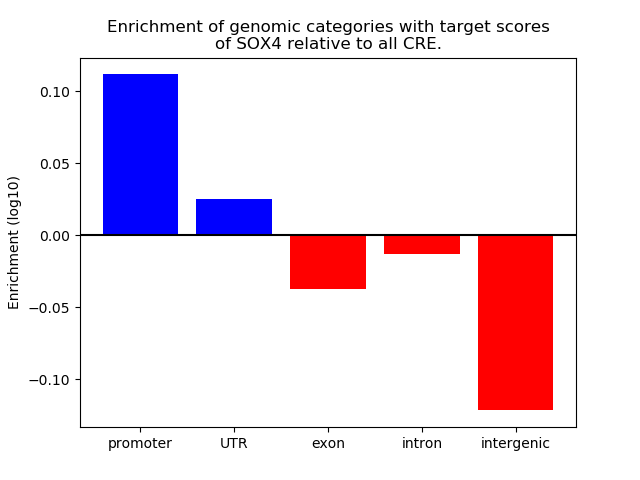 Enrichment of genomic categories with target scores of SOX4 relative to all CRE.

Enrichment (log10)

0.10
0.05
0.00
−0.05
−0.10

promoter
UTR
exon
intron
intergenic